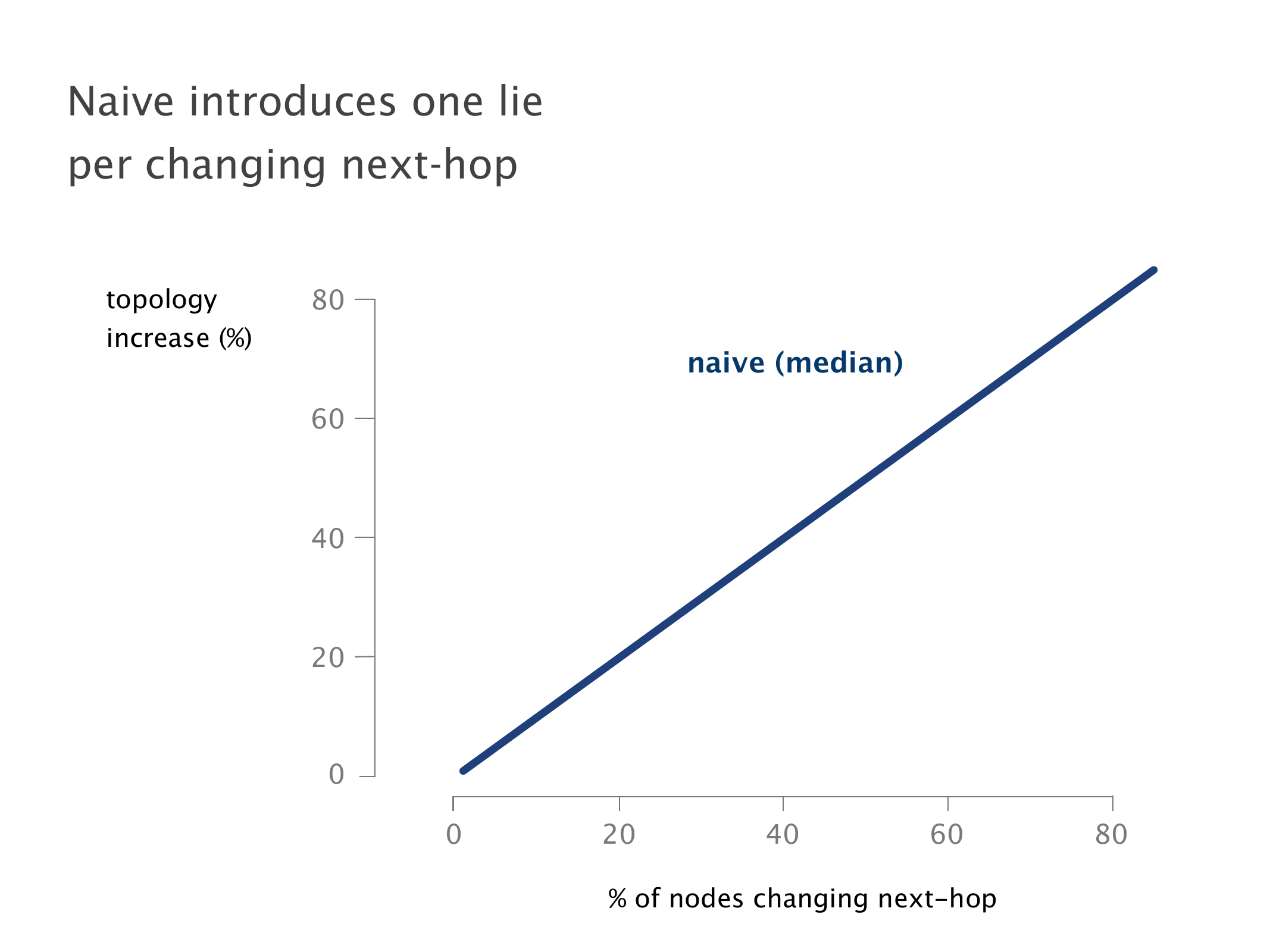 Naive introduces one lie per changing next-hop

topology increase (%)

80

60

40

20

0

naive (median)

0 20 40 60 80

% of nodes changing next-hop